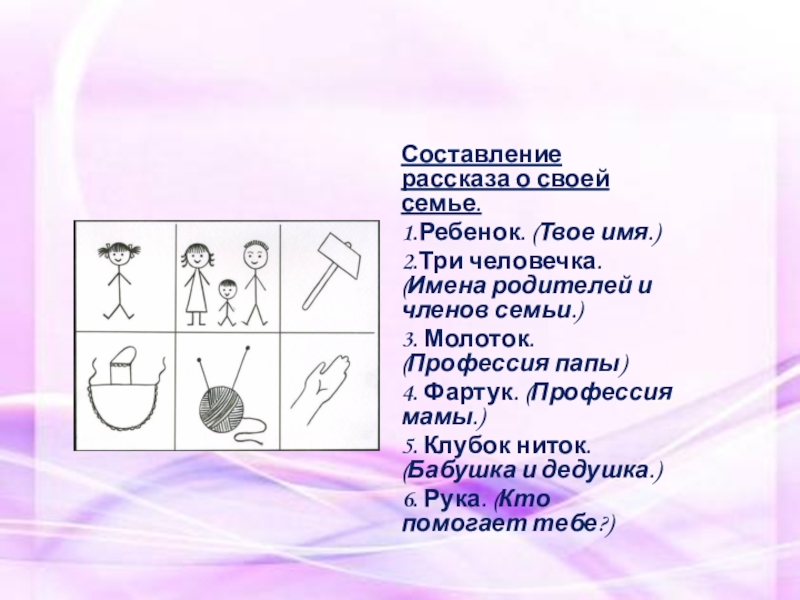 Составление рассказа о своей семье.

1.Ребенок. (Твое имя.)

2.Три человечка. (Имена родителей и членов семьи.)

3. Молоток. (Профессия папы)

4. Фартук. (Профессия мамы.)

5. Клубок ниток. (Бабушка и дедушка.)

6. Рука. (Кто помогает тебе?)